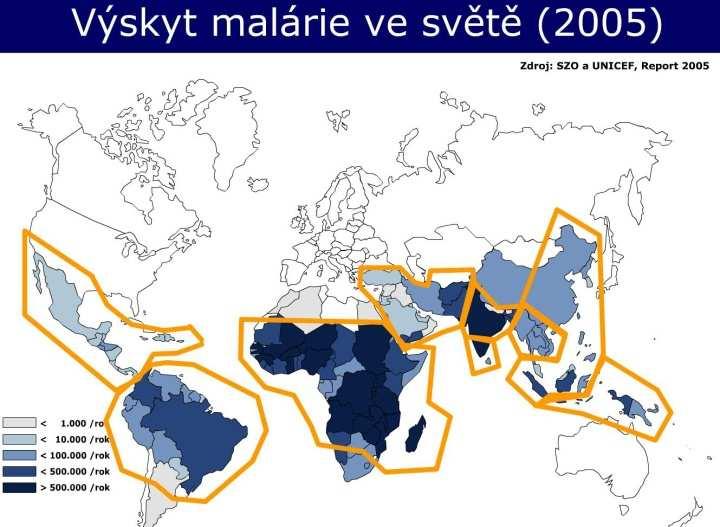 Výskyt malárie ve světě (2005)

Zdroj: SZO a UNICEF, Report 2005

< 1.000 /rok
< 10.000 /rok
< 100.000 /rok
< 500.000 /rok
> 500.000 /rok